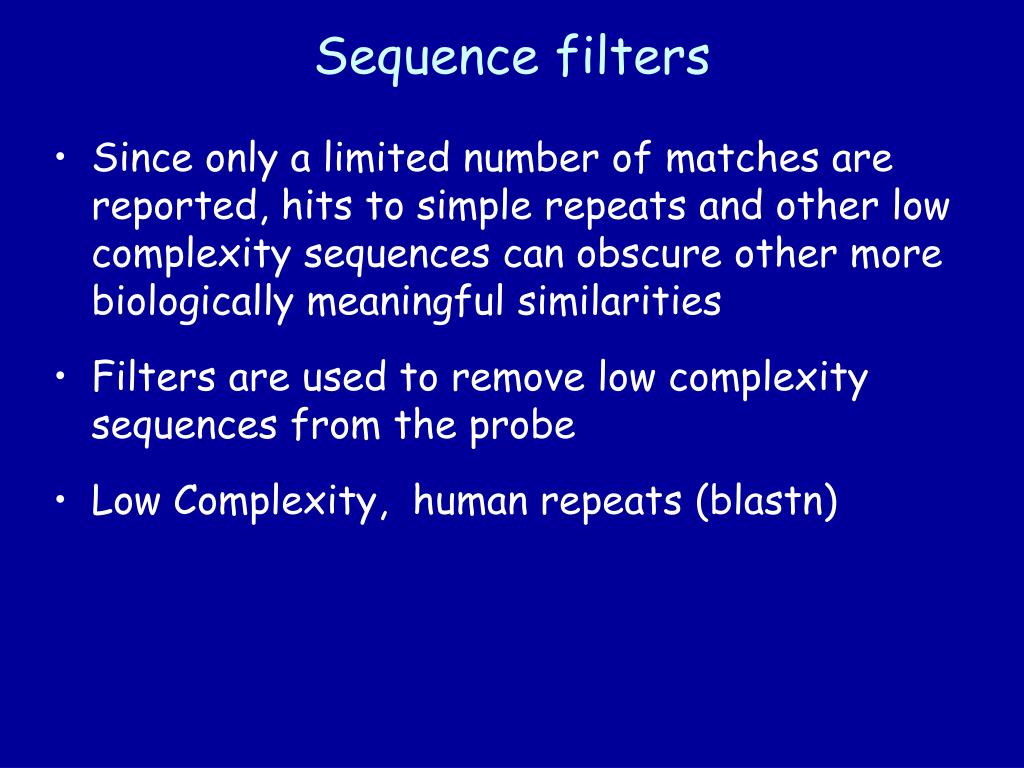 Sequence filters

• Since only a limited number of matches are reported, hits to simple repeats and other low complexity sequences can obscure other more biologically meaningful similarities

• Filters are used to remove low complexity sequences from the probe

• Low Complexity,  human repeats (blastn)